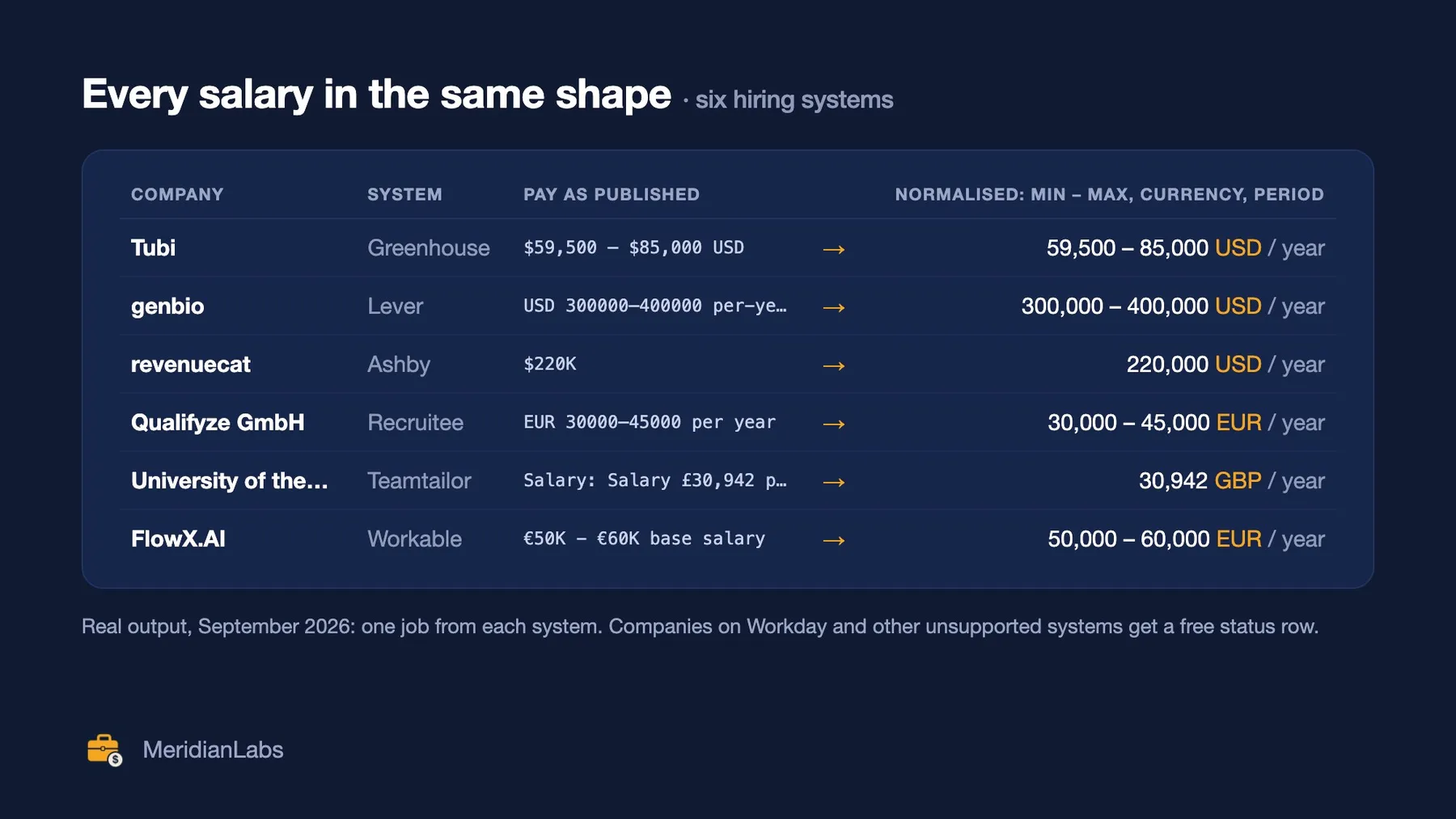 Every salary in the same shape · six hiring systems

| COMPANY | SYSTEM | PAY AS PUBLISHED | | NORMALISED: MIN – MAX, CURRENCY, PERIOD |
|---|---|---|---|---|
| Tubi | Greenhouse | \$59,500 – \$85,000 USD | → | 59,500 – 85,000 USD / year |
| genbio | Lever | USD 300000–400000 per-ye… | → | 300,000 – 400,000 USD / year |
| revenuecat | Ashby | \$220K | → | 220,000 USD / year |
| Qualifyze GmbH | Recruitee | EUR 30000–45000 per year | → | 30,000 – 45,000 EUR / year |
| University of the… | Teamtailor | Salary: Salary £30,942 p… | → | 30,942 GBP / year |
| FlowX.AI | Workable | €50K – €60K base salary | → | 50,000 – 60,000 EUR / year |

Real output, September 2026: one job from each system. Companies on Workday and other unsupported systems get a free status row.

MeridianLabs